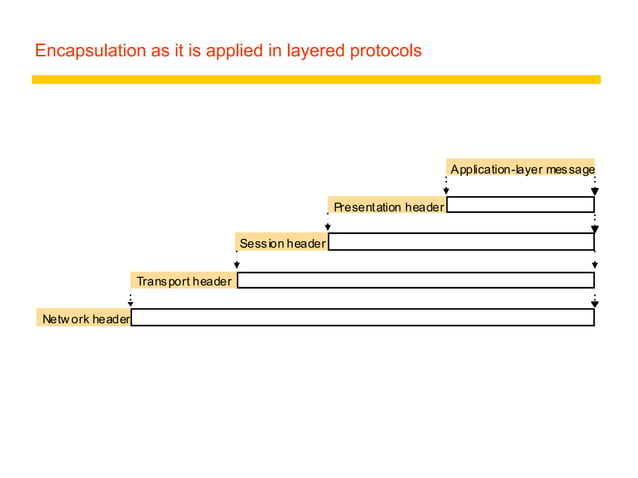 Encapsulation as it is applied in layered protocols

Application-layer message

Presentation header

Session header

Transport header

Network header